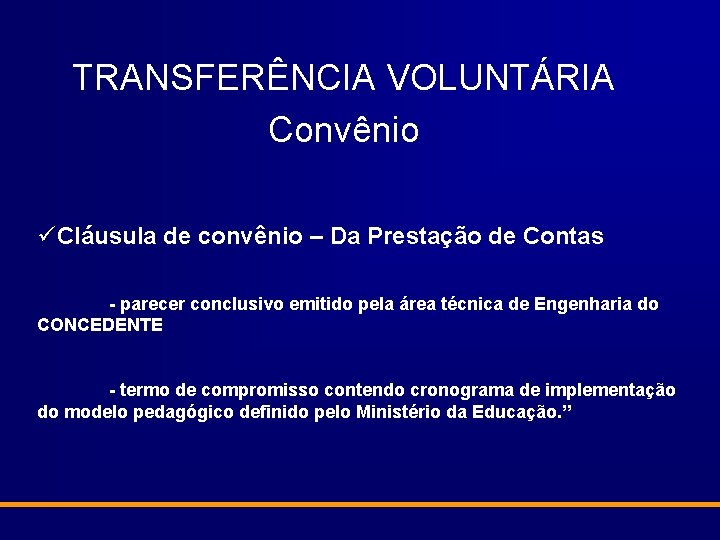 TRANSFERÊNCIA VOLUNTÁRIA
Convênio

✓Cláusula de convênio – Da Prestação de Contas

- parecer conclusivo emitido pela área técnica de Engenharia do CONCEDENTE

- termo de compromisso contendo cronograma de implementação do modelo pedagógico definido pelo Ministério da Educação.”